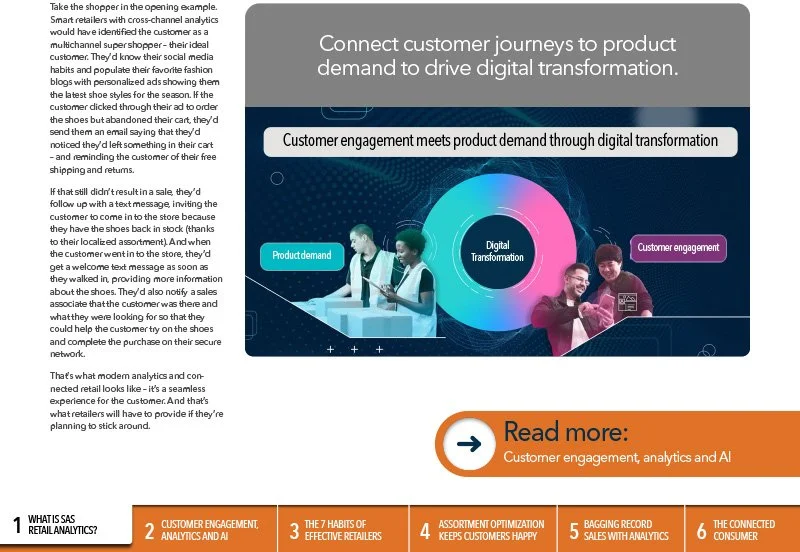 Take the shopper in the opening example. Smart retailers with cross-channel analytics would have identified the customer as a multichannel super shopper – their ideal customer. They'd know their social media habits and populate their favorite fashion blogs with personalized ads showing them the latest shoe styles for the season. If the customer clicked through their ad to order the shoes but abandoned their cart, they'd send them an email saying that they'd noticed they'd left something in their cart – and reminding the customer of their free shipping and returns.

If that still didn't result in a sale, they'd follow up with a text message, inviting the customer to come in to the store because they have the shoes back in stock (thanks to their localized assortment). And when the customer went in to the store, they'd get a welcome text message as soon as they walked in, providing more information about the shoes. They'd also notify a sales associate that the customer was there and what they were looking for so that they could help the customer try on the shoes and complete the purchase on their secure network.

That's what modern analytics and connected retail looks like – it's a seamless experience for the customer. And that's what retailers will have to provide if they're planning to stick around.

Connect customer journeys to product demand to drive digital transformation.

Customer engagement meets product demand through digital transformation

Product demand

Digital Transformation

Customer engagement

Read more:
Customer engagement, analytics and AI

1 WHAT IS SAS RETAIL ANALYTICS?
2 CUSTOMER ENGAGEMENT, ANALYTICS AND AI
3 THE 7 HABITS OF EFFECTIVE RETAILERS
4 ASSORTMENT OPTIMIZATION KEEPS CUSTOMERS HAPPY
5 BAGGING RECORD SALES WITH ANALYTICS
6 THE CONNECTED CONSUMER